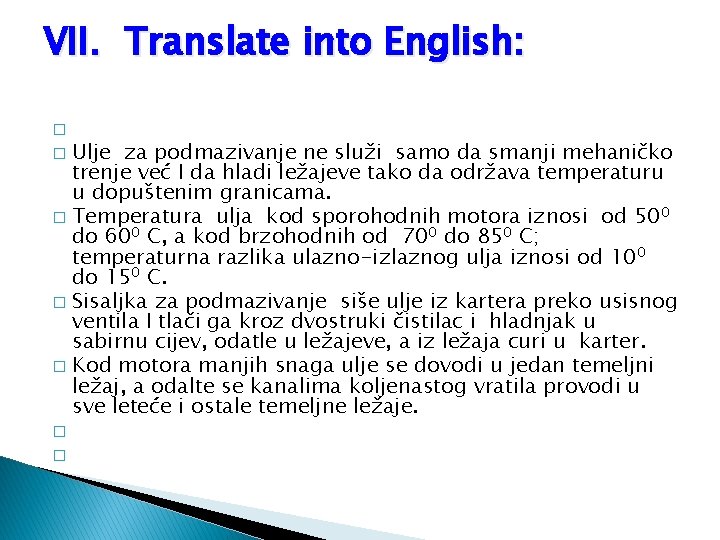 VII. Translate into English:

□

□ Ulje za podmazivanje ne služi samo da smanji mehaničko trenje već I da hladi ležajeve tako da održava temperaturu u dopuštenim granicama.

□ Temperatura ulja kod sporohodnih motora iznosi od $50^0$ do $60^0$ C, a kod brzohodnih od $70^0$ do $85^0$ C; temperaturna razlika ulazno-izlaznog ulja iznosi od $10^0$ do $15^0$ C.

□ Sisaljka za podmazivanje siše ulje iz kartera preko usisnog ventila I tlači ga kroz dvostruki čistilac i hladnjak u sabirnu cijev, odatle u ležajeve, a iz ležaja curi u karter.

□ Kod motora manjih snaga ulje se dovodi u jedan temeljni ležaj, a odalte se kanalima koljenastog vratila provodi u sve leteće i ostale temeljne ležaje.

□

□